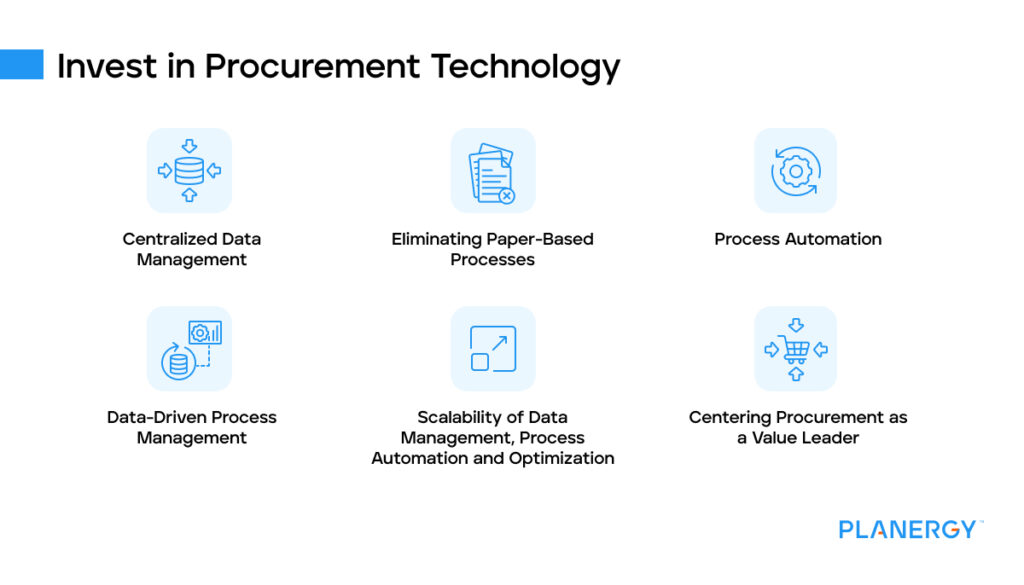 Invest in Procurement Technology

Centralized Data Management

Eliminating Paper-Based Processes

Process Automation

Data-Driven Process Management

Scalability of Data Management, Process Automation and Optimization

Centering Procurement as a Value Leader

PLANERGY™